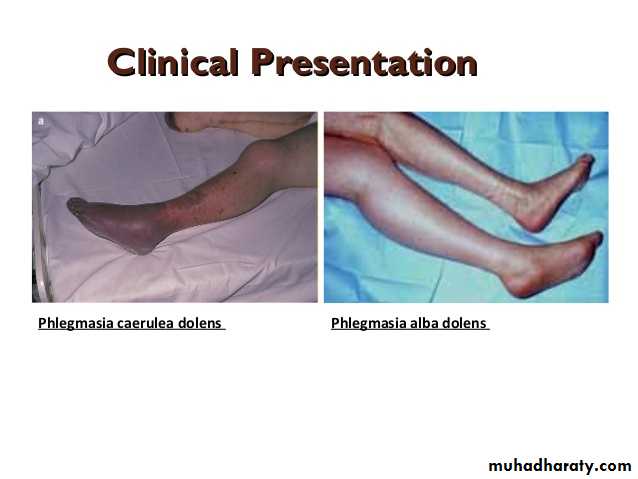 Clinical Presentation

a

Phlegmasia caerulea dolens

Phlegmasia alba dolens

muhadharaty.com